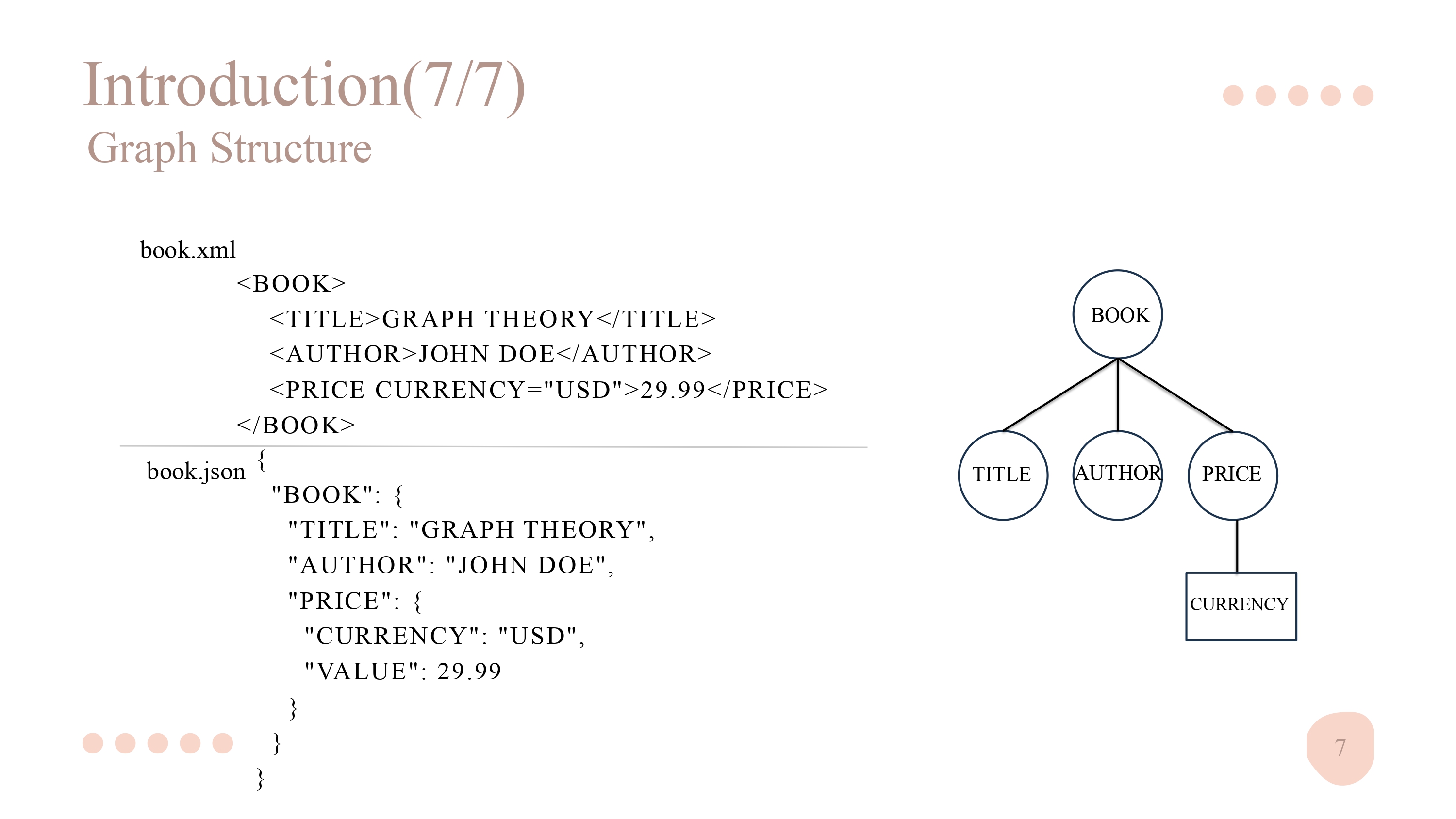 Introduction(7/7)
Graph Structure

book.xml
<BOOK>
<TITLE>GRAPH THEORY</TITLE>
<AUTHOR>JOHN DOE</AUTHOR>
<PRICE CURRENCY="USD">29.99</PRICE>
</BOOK>

book.json
{
"BOOK": {
"TITLE": "GRAPH THEORY",
"AUTHOR": "JOHN DOE",
"PRICE": {
"CURRENCY": "USD",
"VALUE": 29.99
}
}
}

BOOK
TITLE
AUTHOR
PRICE
CURRENCY

7